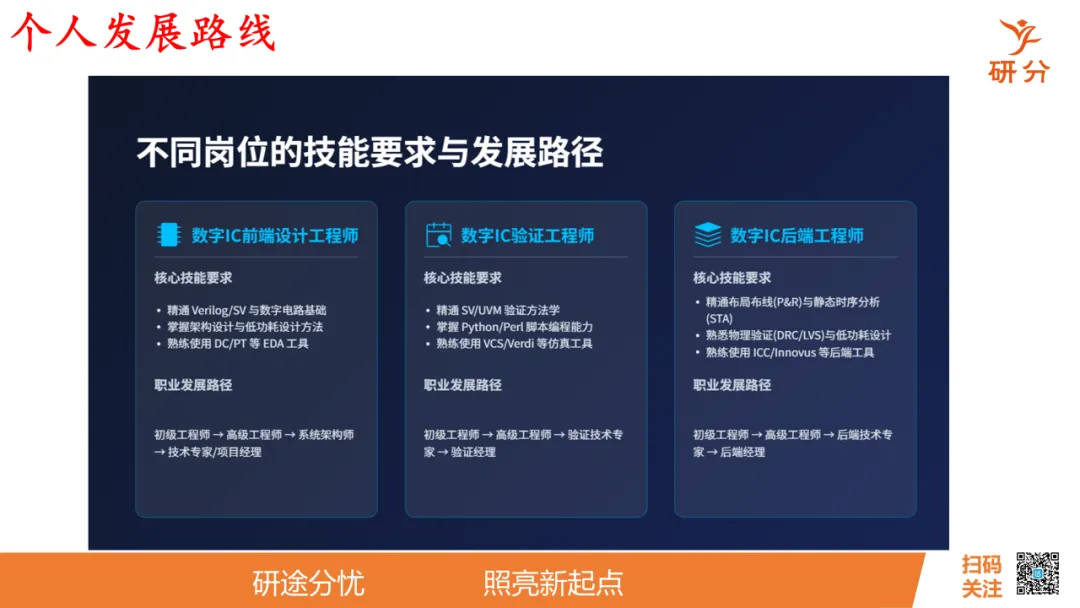 个人发展路线

研分

不同岗位的技能要求与发展路径

数字IC前端设计工程师

核心技能要求

• 精通 Verilog/SV 与数字电路基础
• 掌握架构设计与低功耗设计方法
• 熟练使用 DC/PT 等 EDA 工具

职业发展路径

初级工程师 → 高级工程师 → 系统架构师 → 技术专家/项目经理

数字IC验证工程师

核心技能要求

• 精通 SV/UVM 验证方法学
• 掌握 Python/Perl 脚本编程能力
• 熟练使用 VCS/Verdi 等仿真工具

职业发展路径

初级工程师 → 高级工程师 → 验证技术专家 → 验证经理

数字IC后端工程师

核心技能要求

• 精通布局布线(P&R)与静态时序分析(STA)
• 熟悉物理验证(DRC/LVS)与低功耗设计
• 熟练使用 ICC/Innovus 等后端工具

职业发展路径

初级工程师 → 高级工程师 → 后端技术专家 → 后端经理

研途分忧 照亮新起点

扫码关注